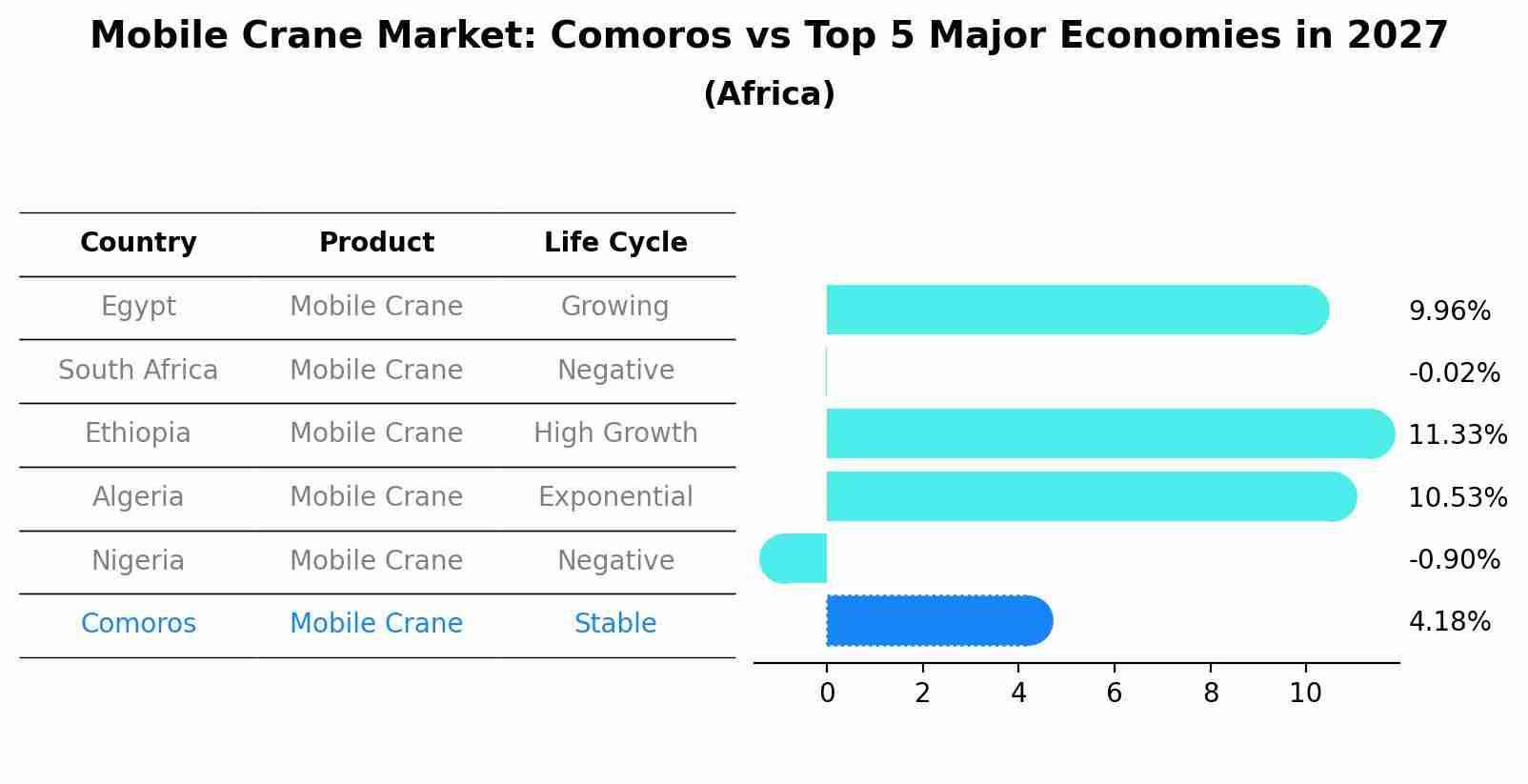 Mobile Crane Market: Comoros vs Top 5 Major Economies in 2027
(Africa)

| Country | Product | Life Cycle |
|---|---|---|
| Egypt | Mobile Crane | Growing |
| South Africa | Mobile Crane | Negative |
| Ethiopia | Mobile Crane | High Growth |
| Algeria | Mobile Crane | Exponential |
| Nigeria | Mobile Crane | Negative |
| Comoros | Mobile Crane | Stable |

9.96%
-0.02%
11.33%
10.53%
-0.90%
4.18%

0 2 4 6 8 10